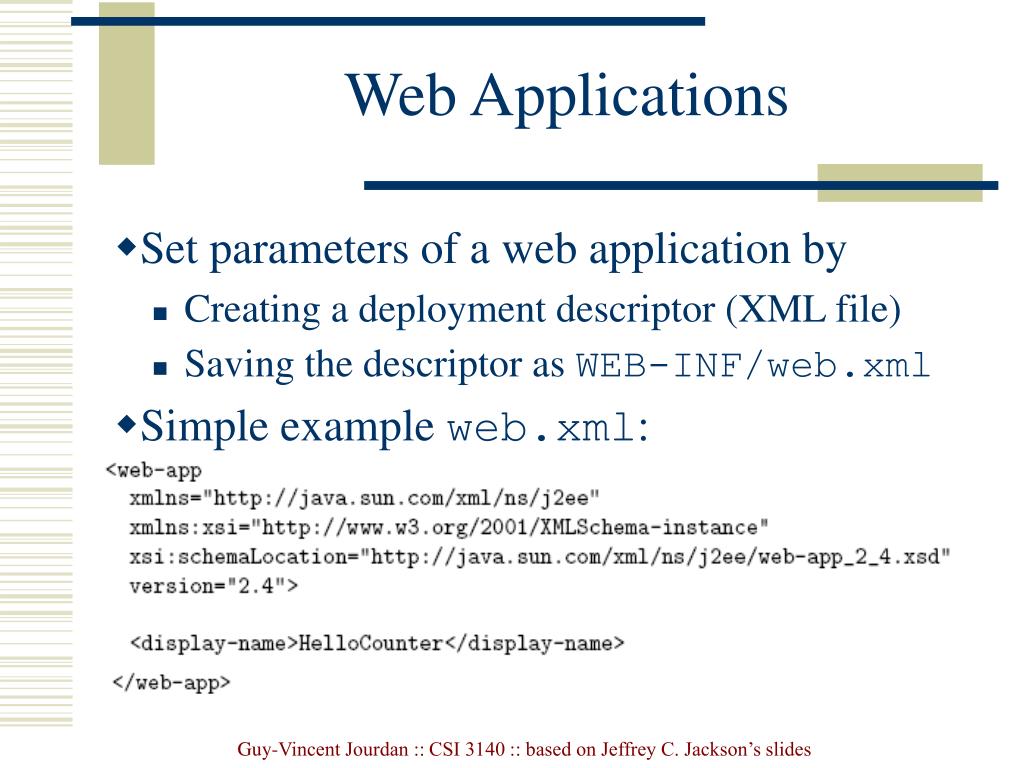 Web Applications

Set parameters of a web application by

Creating a deployment descriptor (XML file)

Saving the descriptor as WEB-INF/web.xml

Simple example web.xml:

<web-app
  xmlns="http://java.sun.com/xml/ns/j2ee"
  xmlns:xsi="http://www.w3.org/2001/XMLSchema-instance"
  xsi:schemaLocation="http://java.sun.com/xml/ns/j2ee/web-app_2_4.xsd"
  version="2.4">

  <display-name>HelloCounter</display-name>

</web-app>

Guy-Vincent Jourdan :: CSI 3140 :: based on Jeffrey C. Jackson's slides